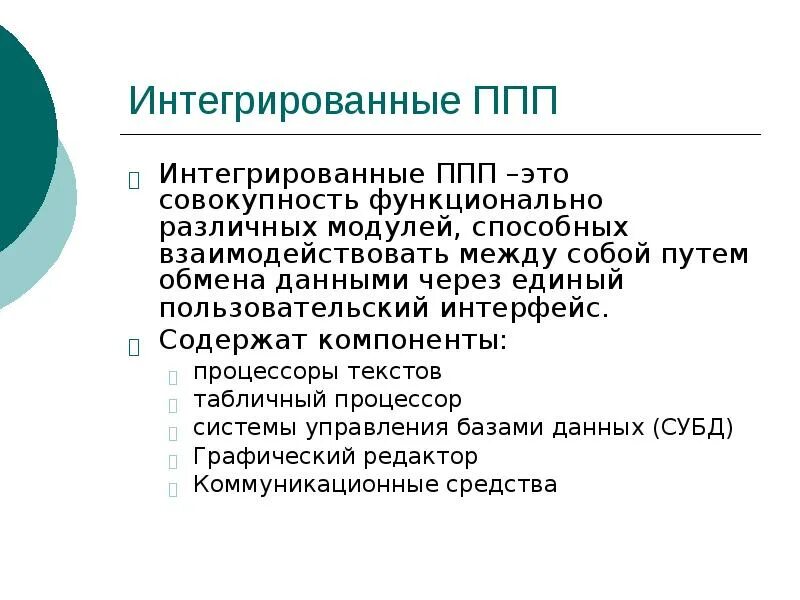 Интегрированные ППП

Интегрированные ППП –это совокупность функционально различных модулей, способных взаимодействовать между собой путем обмена данными через единый пользовательский интерфейс.

Содержат компоненты:

процессоры текстов

табличный процессор

системы управления базами данных (СУБД)

Графический редактор

Коммуникационные средства